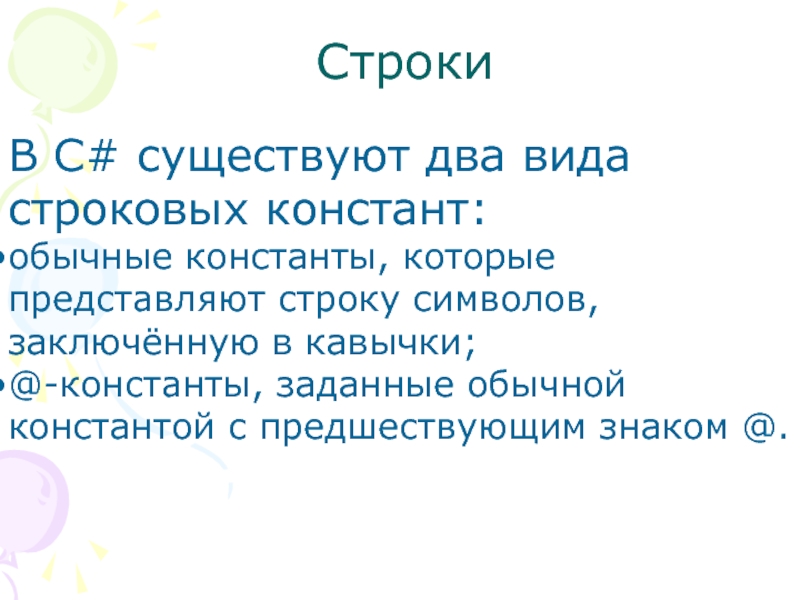 Строки

В C# существуют два вида строковых констант:

•обычные константы, которые представляют строку символов, заключённую в кавычки;

•@-константы, заданные обычной константой с предшествующим знаком @.